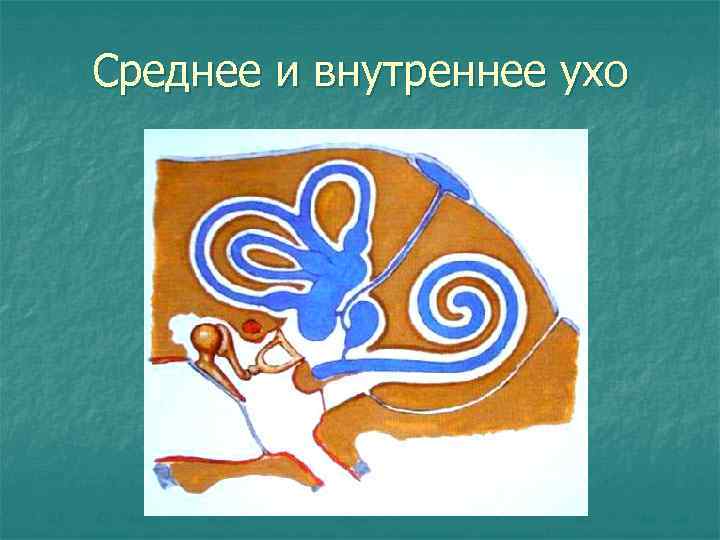 Среднее и внутреннее ухо